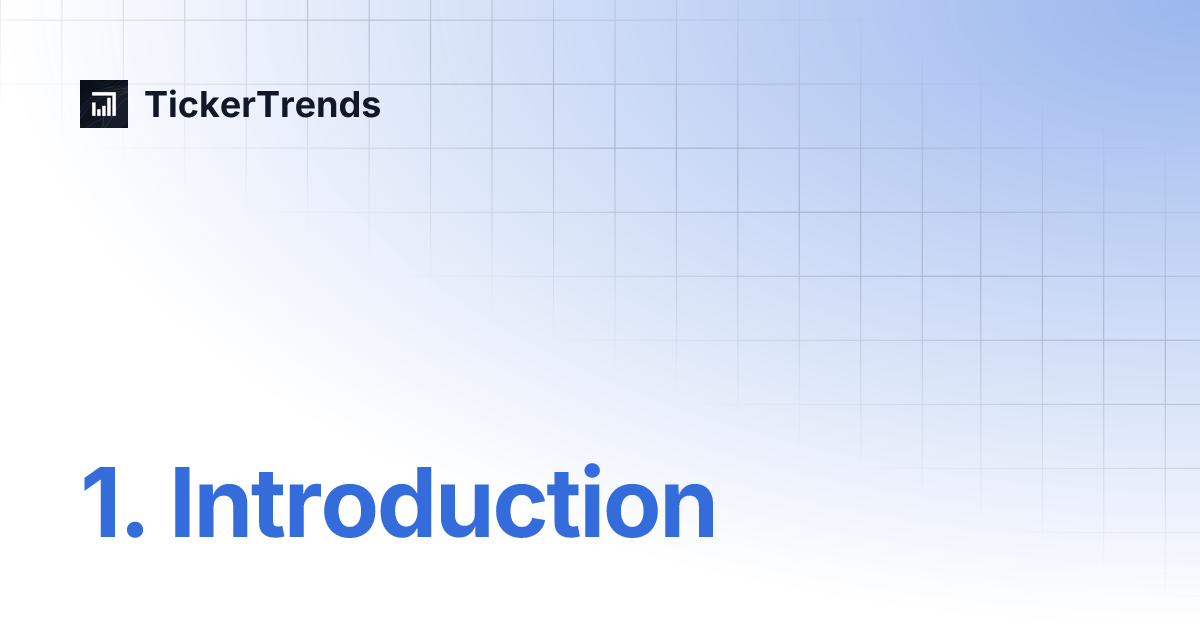 TickerTrends

1. Introduction